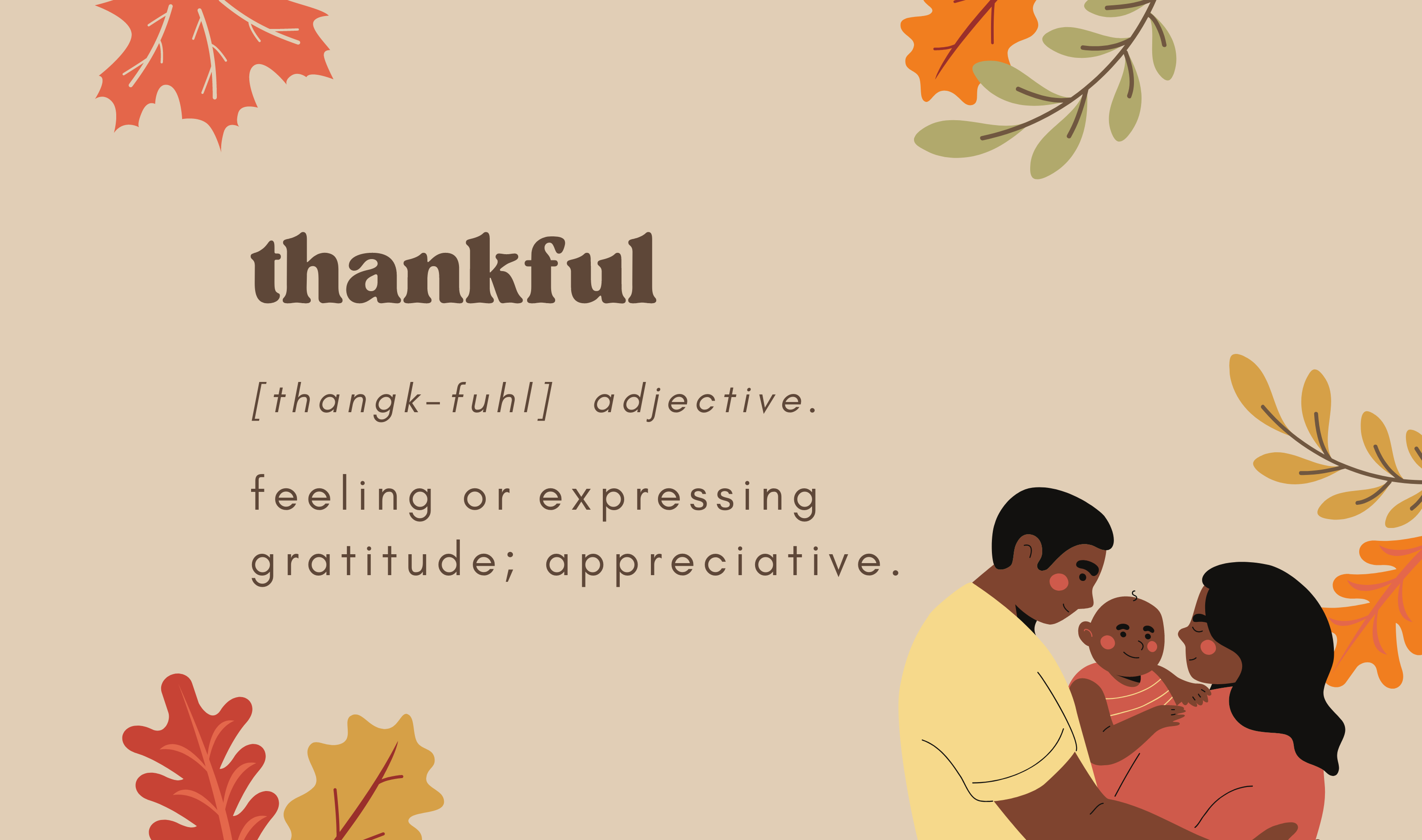 thankful

[thangk-fuhl] adjective.

feeling or expressing gratitude; appreciative.